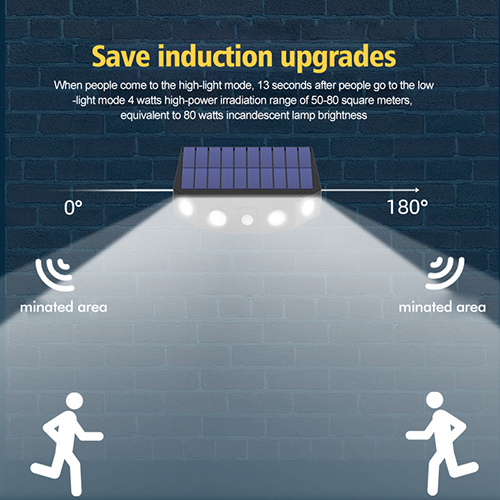 Save induction upgrades

When people come to the high-light mode, 13 seconds after people go to the low -light mode 4 watts high-power irradiation range of 50-80 square meters, equivalent to 80 watts incandescent lamp brightness

0°

180°

minated area

minated area